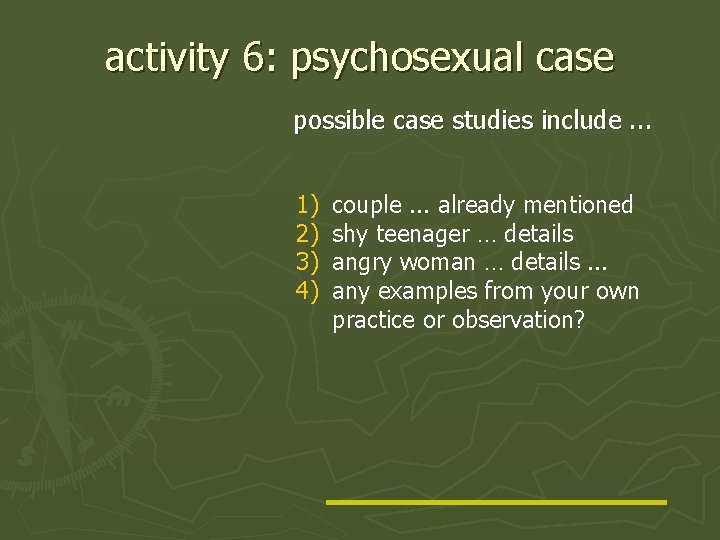 activity 6: psychosexual case

possible case studies include ...

1) couple ... already mentioned
2) shy teenager … details
3) angry woman … details ...
4) any examples from your own practice or observation?